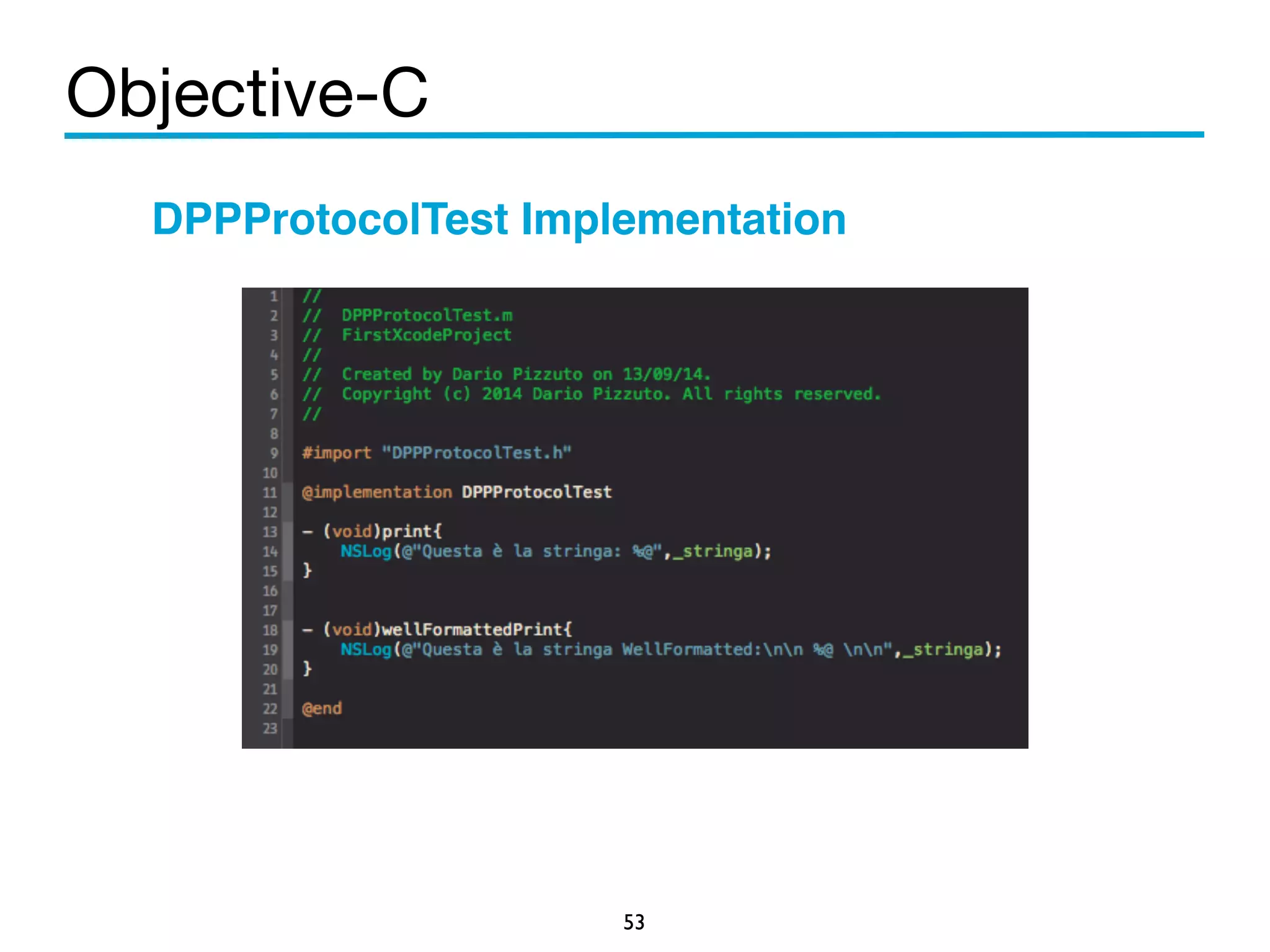 Objective-C

DPPProtocolTest Implementation

1 //
2 //  DPPProtocolTest.m
3 //  FirstXcodeProject
4 //
5 //  Created by Dario Pizzuto on 13/09/14.
6 //  Copyright (c) 2014 Dario Pizzuto. All rights reserved.
7 //
8
9 #import "DPPProtocolTest.h"
10
11 @implementation DPPProtocolTest
12
13 - (void)print{
14     NSLog(@"Questa è la stringa: %@",_stringa);
15 }
16
17
18 - (void)wellFormattedPrint{
19     NSLog(@"Questa è la stringa WellFormatted:\n\n %@ \n\n",_stringa);
20 }
21
22 @end
23

53